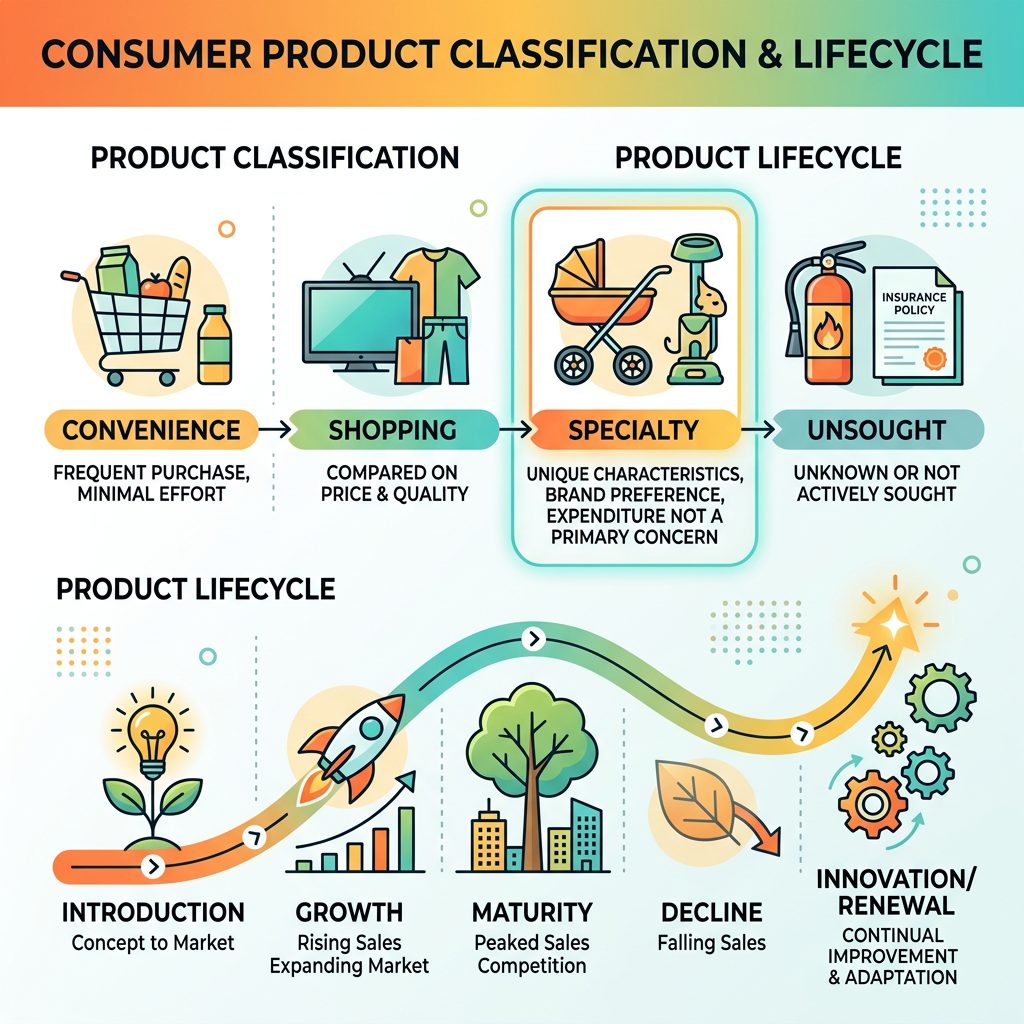 CONSUMER PRODUCT CLASSIFICATION & LIFECYCLE

PRODUCT CLASSIFICATION

PRODUCT LIFECYCLE

INSURANCE POLICY

CONVENIENCE
FREQUENT PURCHASE, MINIMAL EFFORT

SHOPPING
COMPARED ON PRICE & QUALITY

SPECIALTY
UNIQUE CHARACTERISTICS, BRAND PREFERENCE, EXPENDITURE NOT A PRIMARY CONCERN

UNSOUGHT
UNKNOWN OR NOT ACTIVELY SOUGHT

PRODUCT LIFECYCLE

INTRODUCTION
Concept to Market

GROWTH
Rising Sales
Expanding Market

MATURITY
Peaked Sales
Competition

DECLINE
Falling Sales

INNOVATION/ RENEWAL
CONTINUAL IMPROVEMENT & ADAPTATION